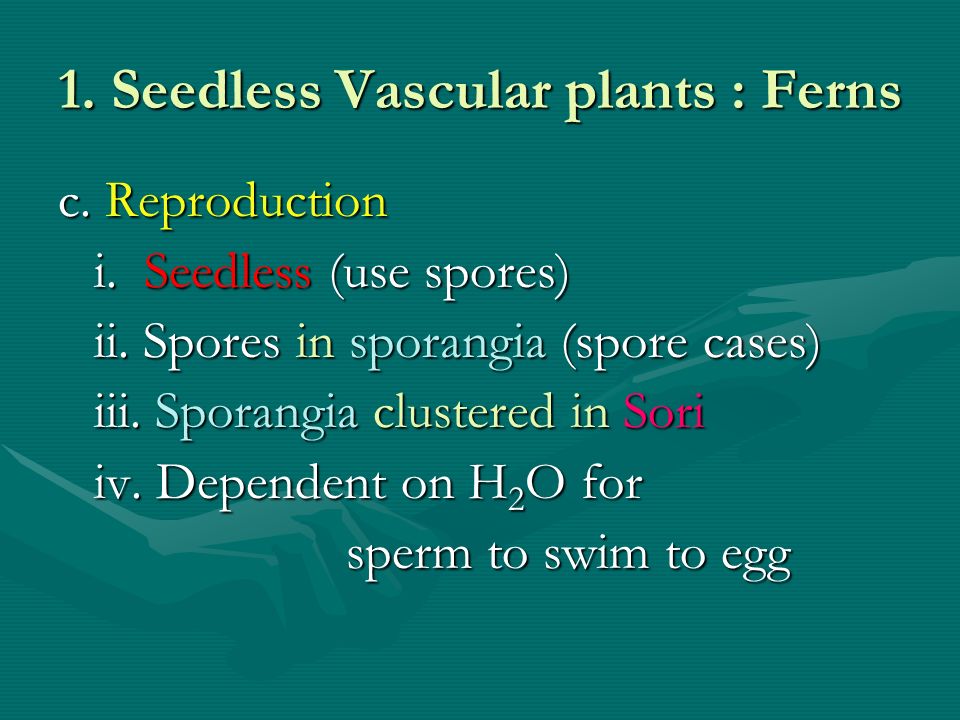 1. Seedless Vascular plants : Ferns

c. Reproduction

i. Seedless (use spores)

ii. Spores in sporangia (spore cases)

iii. Sporangia clustered in Sori

iv. Dependent on $H_2O$ for sperm to swim to egg